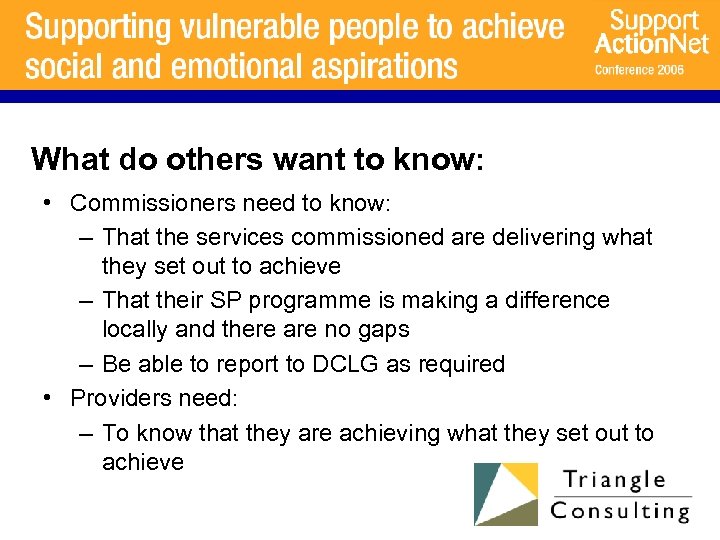 Supporting vulnerable people to achieve social and emotional aspirations

Support ActionNet
Conference 2006

What do others want to know:

• Commissioners need to know:
– That the services commissioned are delivering what they set out to achieve
– That their SP programme is making a difference locally and there are no gaps
– Be able to report to DCLG as required
• Providers need:
– To know that they are achieving what they set out to achieve

Triangle
Consulting